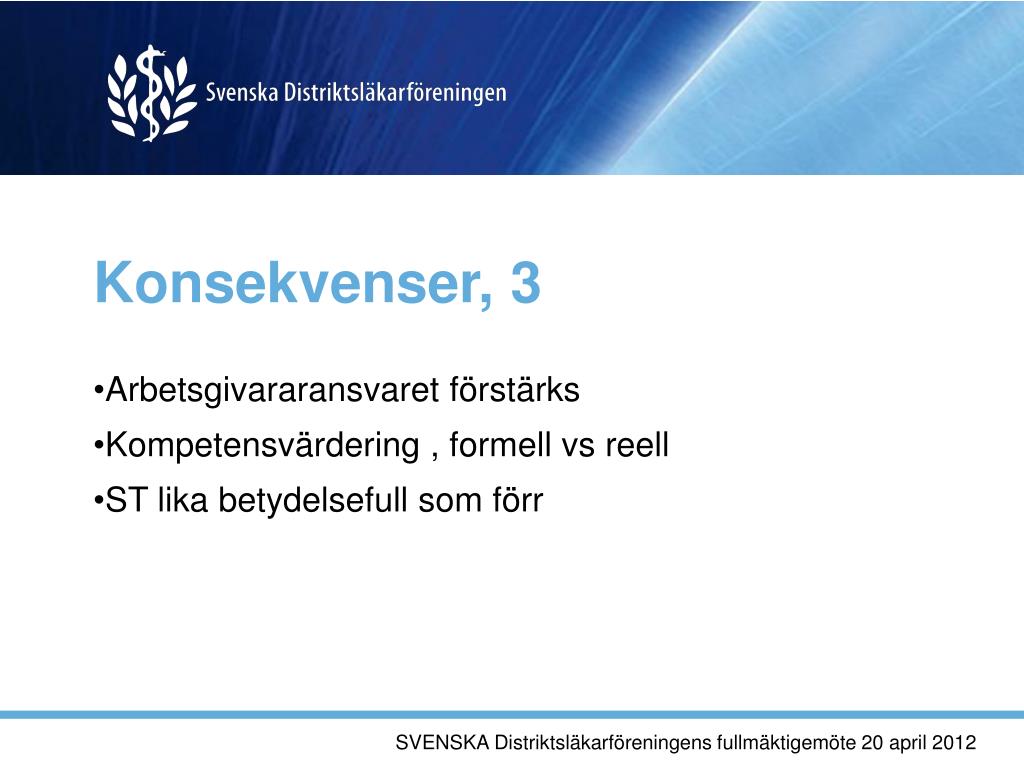 Svenska Distriktsläkarföreningen

Konsekvenser, 3

•Arbetsgivararansvaret förstärks
•Kompetensvärdering , formell vs reell
•ST lika betydelsefull som förr

SVENSKA Distriktsläkarföreningens fullmäktigemöte 20 april 2012